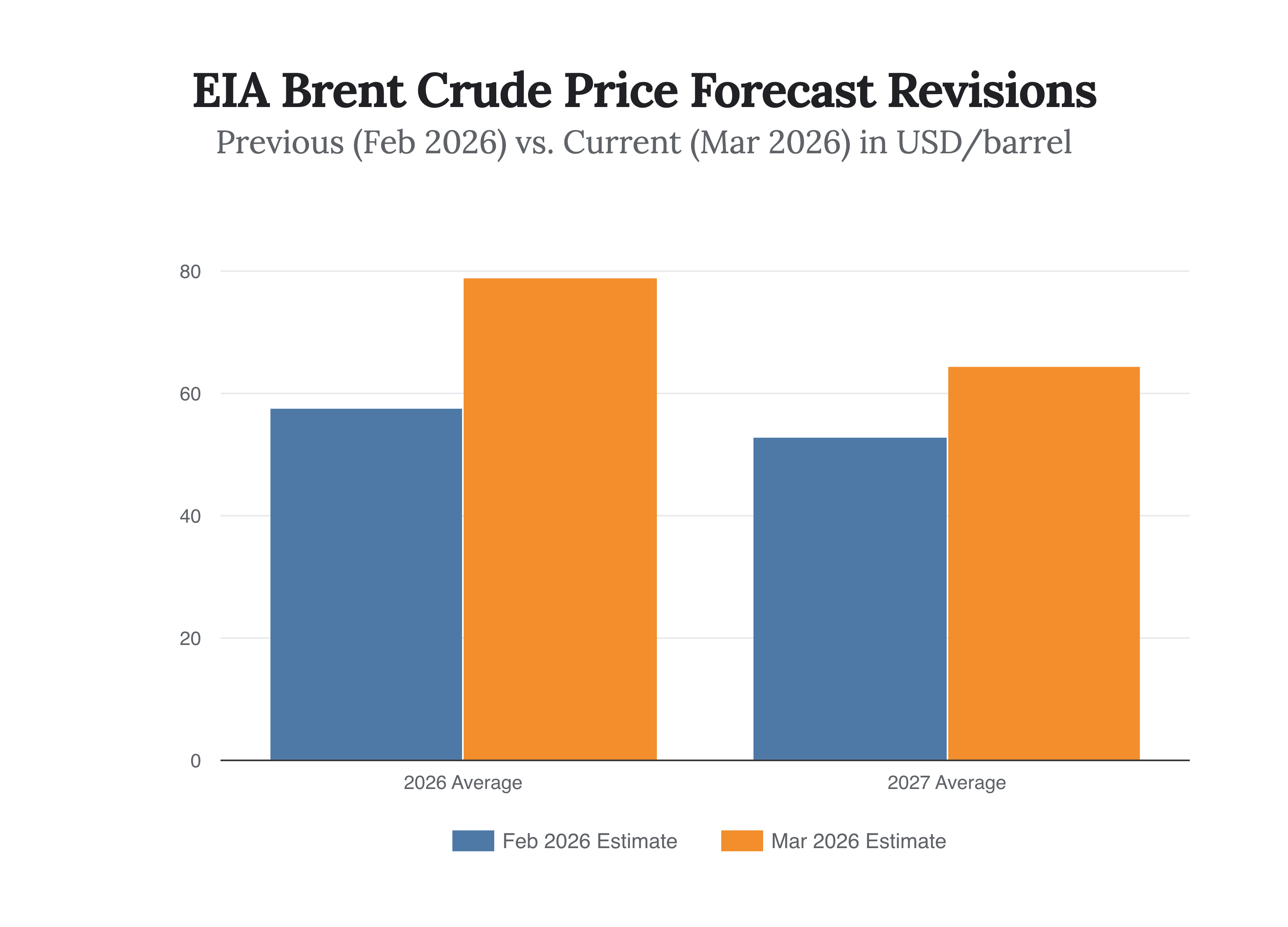 EIA Brent Crude Price Forecast Revisions
Previous (Feb 2026) vs. Current (Mar 2026) in USD/barrel

80
60
40
20
0

2026 Average
2027 Average

Feb 2026 Estimate
Mar 2026 Estimate